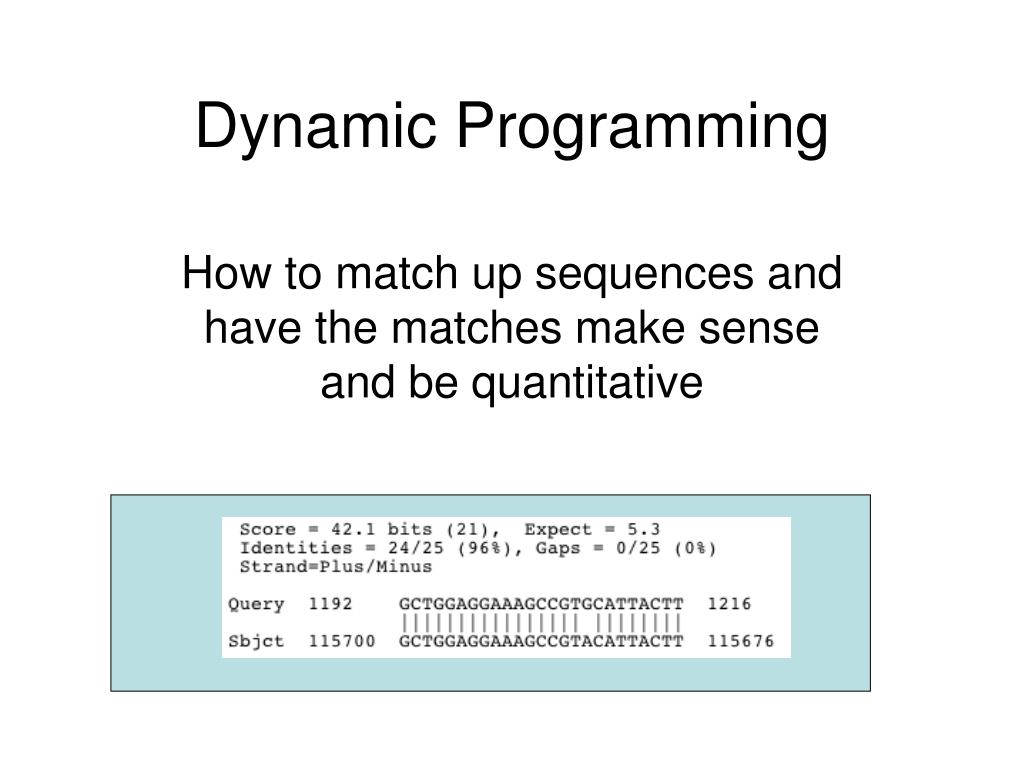 Dynamic Programming

How to match up sequences and have the matches make sense and be quantitative

Score = 42.1 bits (21), Expect = 5.3
Identities = 24/25 (96%), Gaps = 0/25 (0%)
Strand=Plus/Minus

Query 1192 GCTGGAGGAAAGCCGTGCATTACTT 1216
||||||||||||||||| |||||||
Sbjct 115700 GCTGGAGGAAAGCCGTACATTACTT 115676